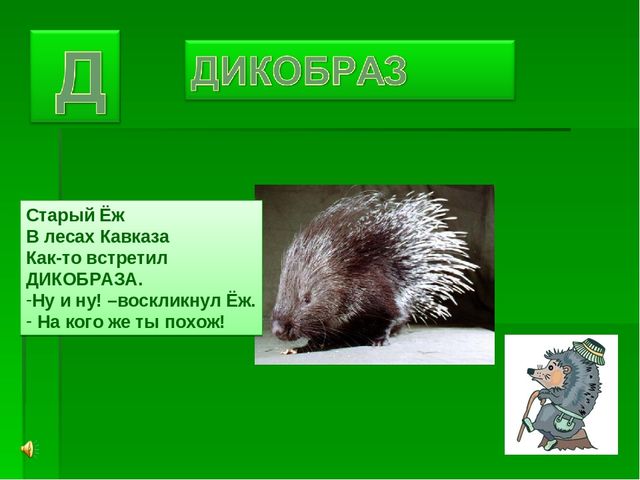 Д

ДИКОБРАЗ

Старый Ёж
В лесах Кавказа
Как-то встретил
ДИКОБРАЗА.
-Ну и ну! –воскликнул Ёж.
- На кого же ты похож!